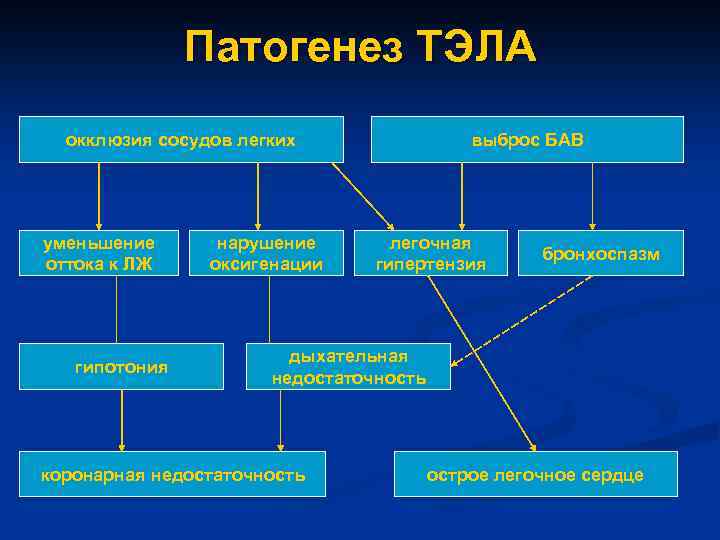 Патогенез ТЭЛА

окклюзия сосудов легких

выброс БАВ

уменьшение оттока к ЛЖ

нарушение оксигенации

легочная гипертензия

бронхоспазм

гипотония

дыхательная недостаточность

коронарная недостаточность

острое легочное сердце